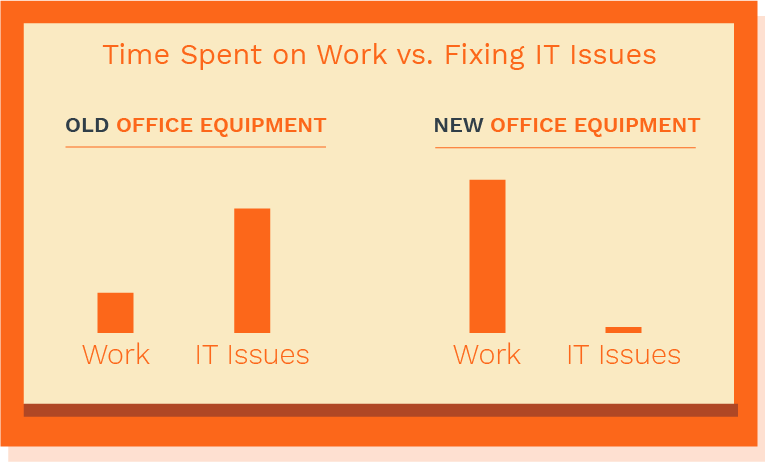 Time Spent on Work vs. Fixing IT Issues

OLD OFFICE EQUIPMENT

Work

IT Issues

NEW OFFICE EQUIPMENT

Work

IT Issues